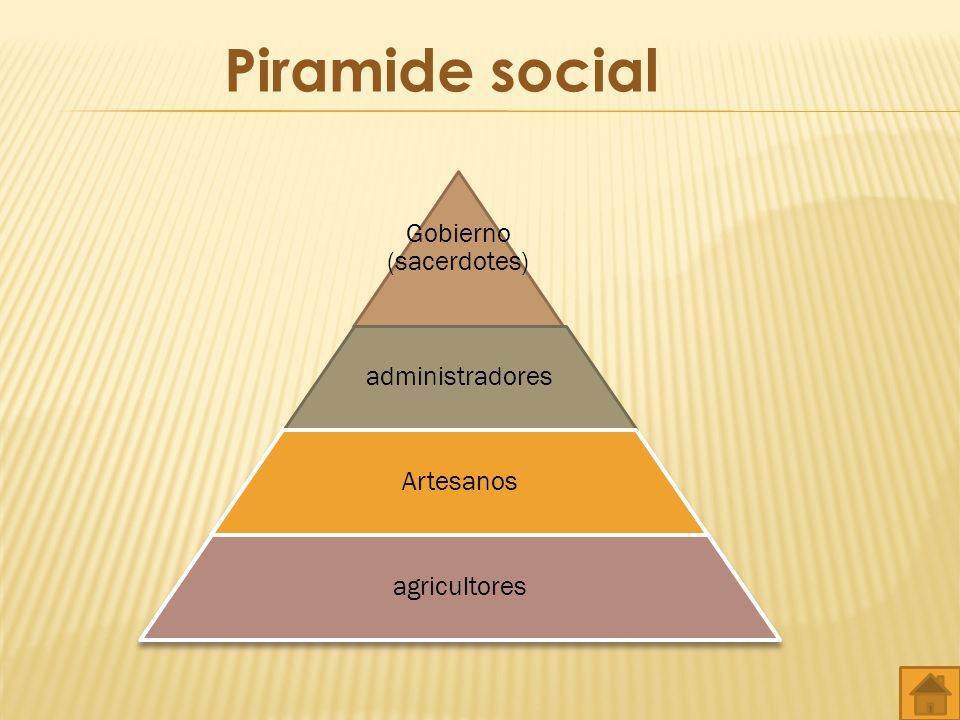 Piramide social

Gobierno (sacerdotes)

administradores

Artesanos

agricultores